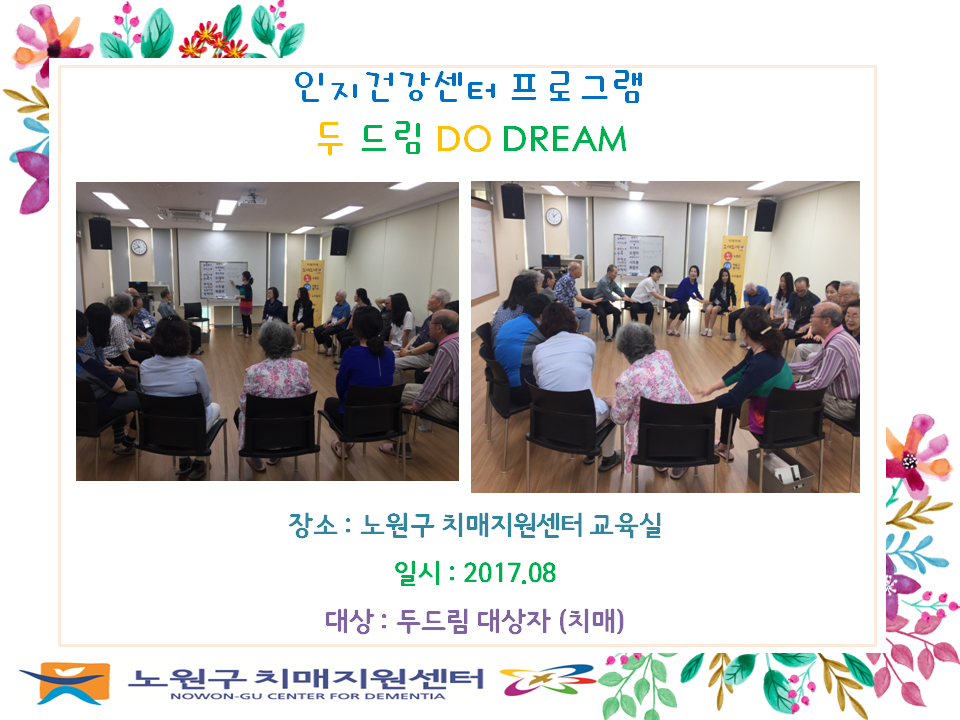 인지건강센터 프로그램

두 드림 DO DREAM

장소 : 노원구 치매지원센터 교육실

일시 : 2017.08

대상 : 두드림 대상자 (치매)

노원구 치매지원센터
NOWON-GU CENTER FOR DEMENTIA